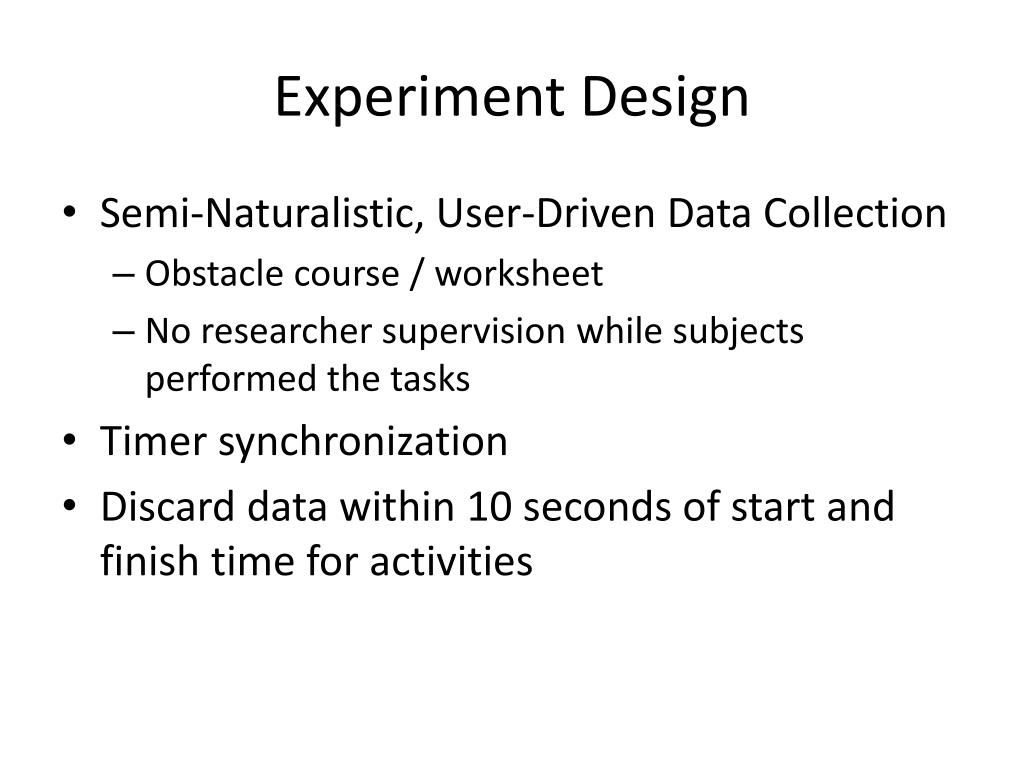 Experiment Design

• Semi-Naturalistic, User-Driven Data Collection
– Obstacle course / worksheet
– No researcher supervision while subjects performed the tasks
• Timer synchronization
• Discard data within 10 seconds of start and finish time for activities